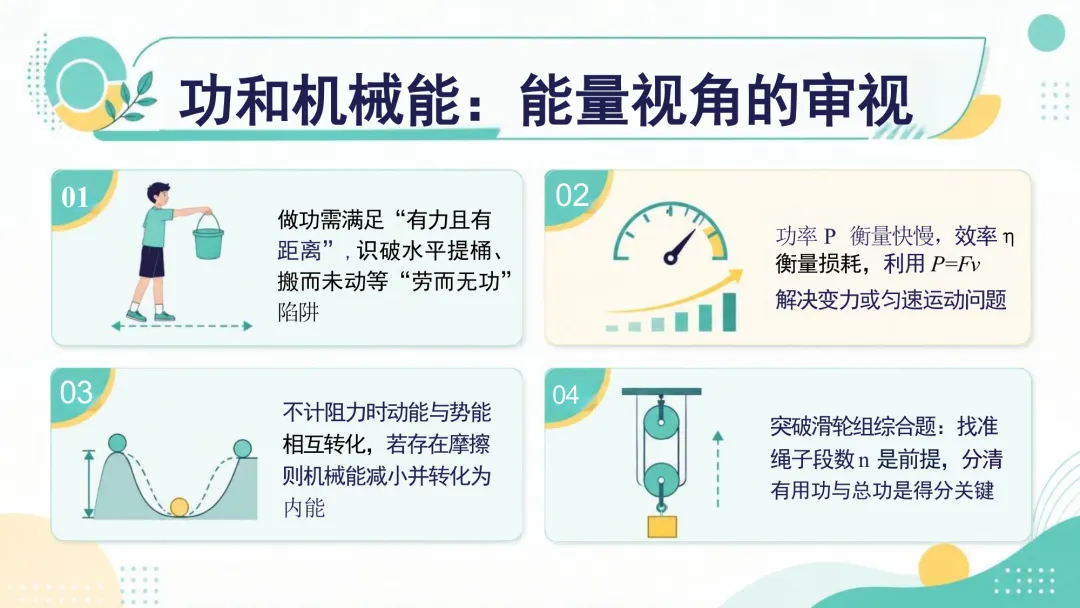 功和机械能：能量视角的审视

01

做功需满足“有力且有距离”，识破水平提桶、搬而未动等“劳而无功”陷阱

02

功率 P 衡量快慢，效率 η 衡量损耗，利用 $P=Fv$ 解决变力或匀速运动问题

03

不计阻力时动能与势能相互转化，若存在摩擦则机械能减小并转化为内能

04

突破滑轮组综合题：找准绳子段数 n 是前提，分清有用功与总功是得分关键